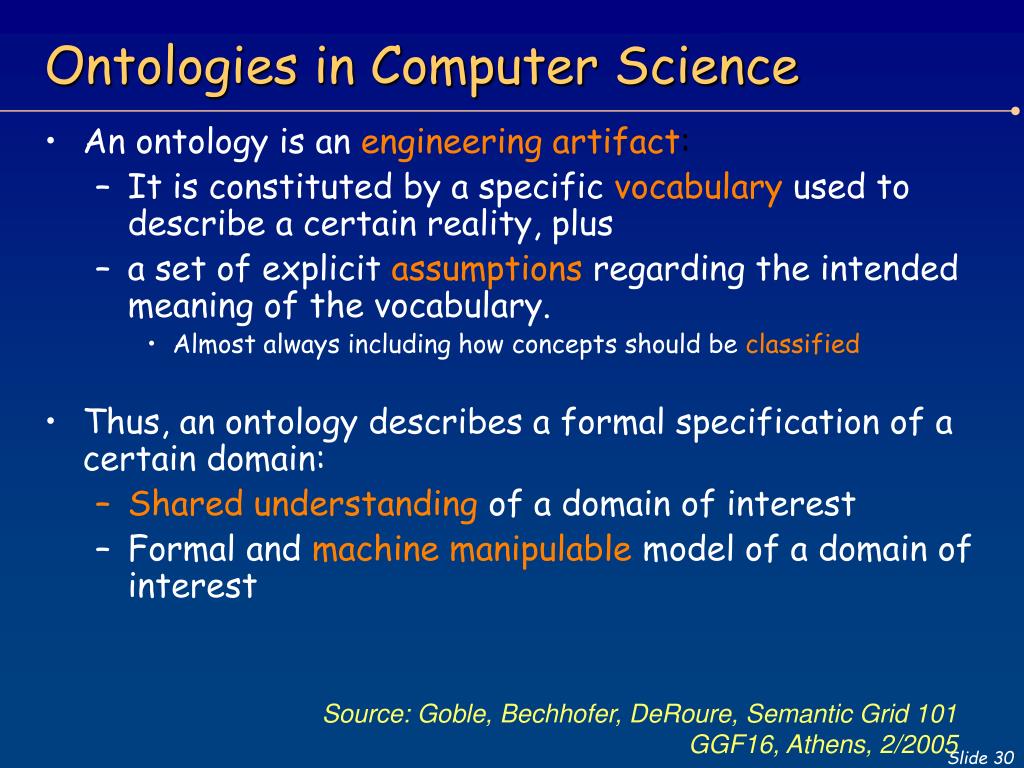 Ontologies in Computer Science

• An ontology is an engineering artifact:
  – It is constituted by a specific vocabulary used to describe a certain reality, plus
  – a set of explicit assumptions regarding the intended meaning of the vocabulary.
    • Almost always including how concepts should be classified

• Thus, an ontology describes a formal specification of a certain domain:
  – Shared understanding of a domain of interest
  – Formal and machine manipulable model of a domain of interest

Source: Goble, Bechhofer, DeRoure, Semantic Grid 101
GGF16, Athens, 2/2005

Slide 30